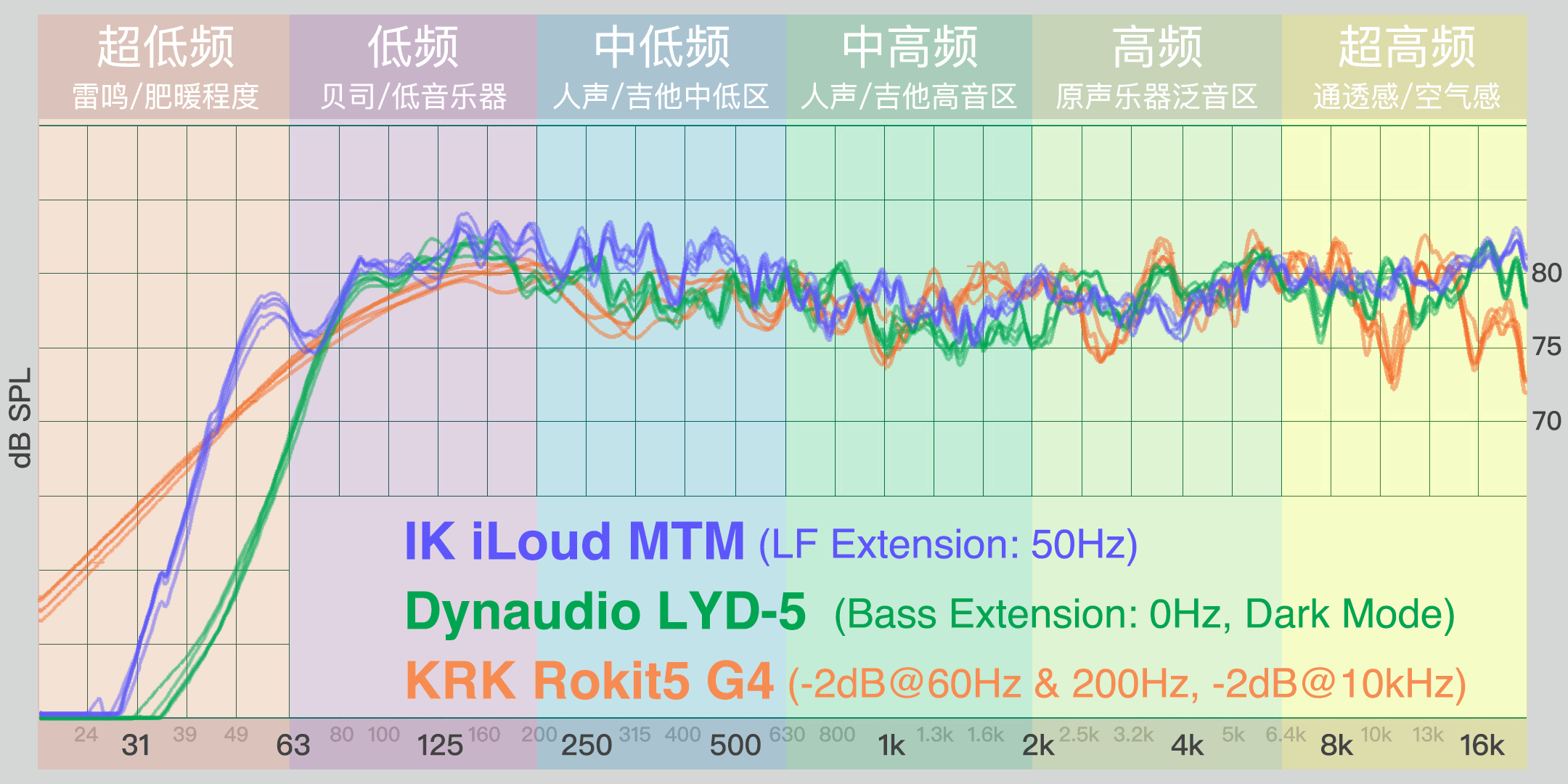 超低频
雷鸣/肥暖程度

低频
贝司/低音乐器

中低频
人声/吉他中低区

中高频
人声/吉他高音区

高频
原声乐器泛音区

超高频
通透感/空气感

dB SPL

80
75
70

IK iLoud MTM (LF Extension: 50Hz)
Dynaudio LYD-5 (Bass Extension: 0Hz, Dark Mode)
KRK Rokit5 G4 (-2dB@60Hz & 200Hz, -2dB@10kHz)

24 31 39 49 63 80 100 125 160 200 250 315 400 500 630 800 1k 1.3k 1.6k 2k 2.5k 3.2k 4k 5k 6.4k 8k 10k 13k 16k